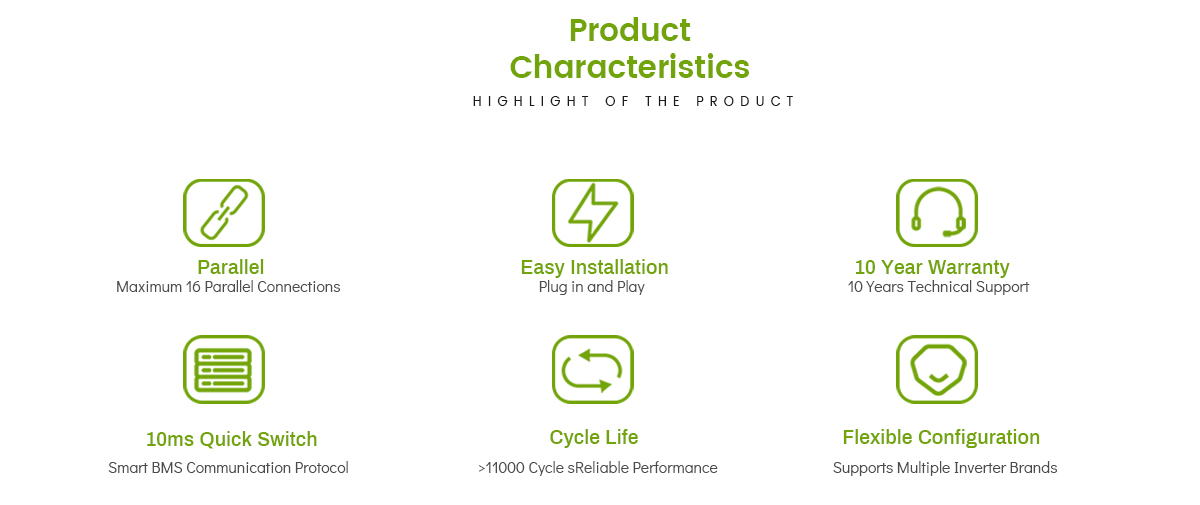 Product Characteristics

HIGHLIGHT OF THE PRODUCT

Parallel
Maximum 16 Parallel Connections

Easy Installation
Plug in and Play

10 Year Warranty
10 Years Technical Support

10ms Quick Switch
Smart BMS Communication Protocol

Cycle Life
>11000 Cycle sReliable Performance

Flexible Configuration
Supports Multiple Inverter Brands